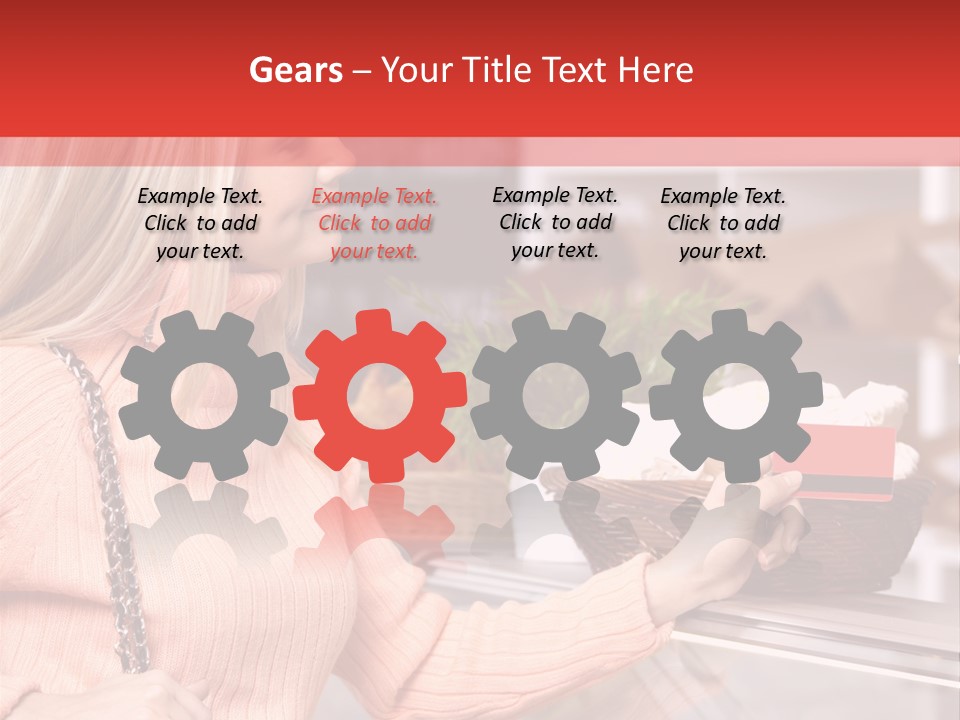 Gears – Your Title Text Here

Example Text. Click to add your text.

Example Text. Click to add your text.

Example Text. Click to add your text.

Example Text. Click to add your text.